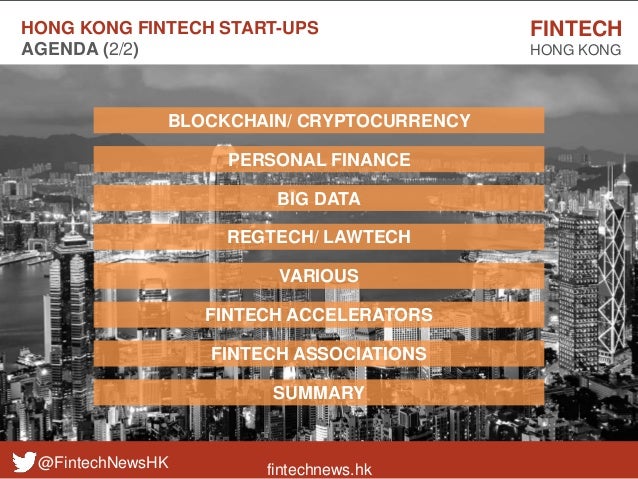 HONG KONG FINTECH START-UPS
AGENDA (2/2)

FINTECH
HONG KONG

BLOCKCHAIN/ CRYPTOCURRENCY

PERSONAL FINANCE

BIG DATA

REGTECH/ LAWTECH

VARIOUS

FINTECH ACCELERATORS

FINTECH ASSOCIATIONS

SUMMARY

@FintechNewsHK

fintechnews.hk